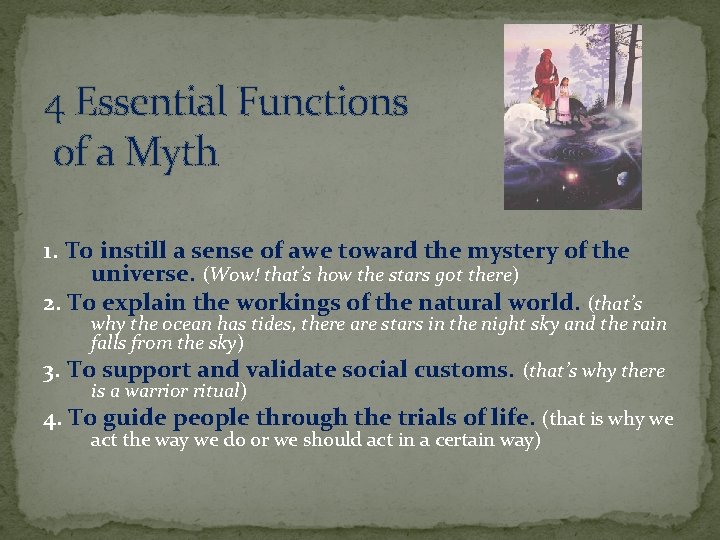 4 Essential Functions of a Myth

1. To instill a sense of awe toward the mystery of the universe. (Wow! that's how the stars got there)

2. To explain the workings of the natural world. (that's why the ocean has tides, there are stars in the night sky and the rain falls from the sky)

3. To support and validate social customs. (that's why there is a warrior ritual)

4. To guide people through the trials of life. (that is why we act the way we do or we should act in a certain way)